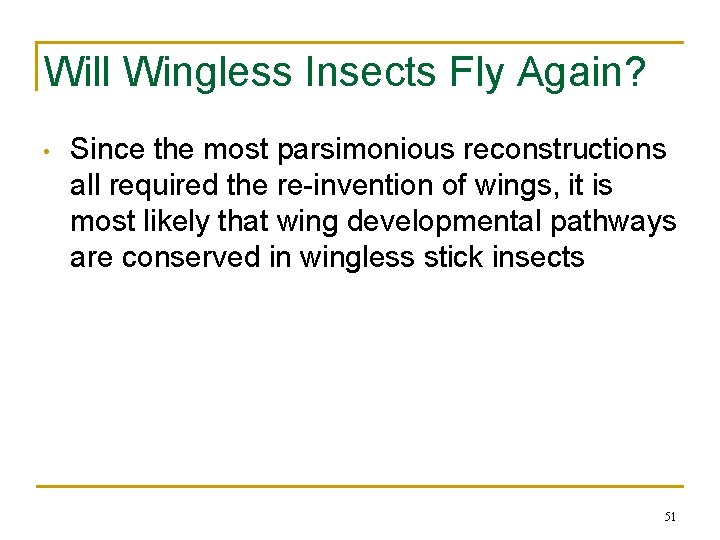 Will Wingless Insects Fly Again?

• Since the most parsimonious reconstructions all required the re-invention of wings, it is most likely that wing developmental pathways are conserved in wingless stick insects

51